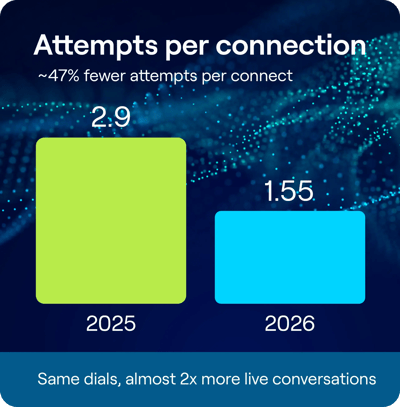 Attempts per connection
~47% fewer attempts per connect

2.9

1.55

2025

2026

Same dials, almost 2x more live conversations